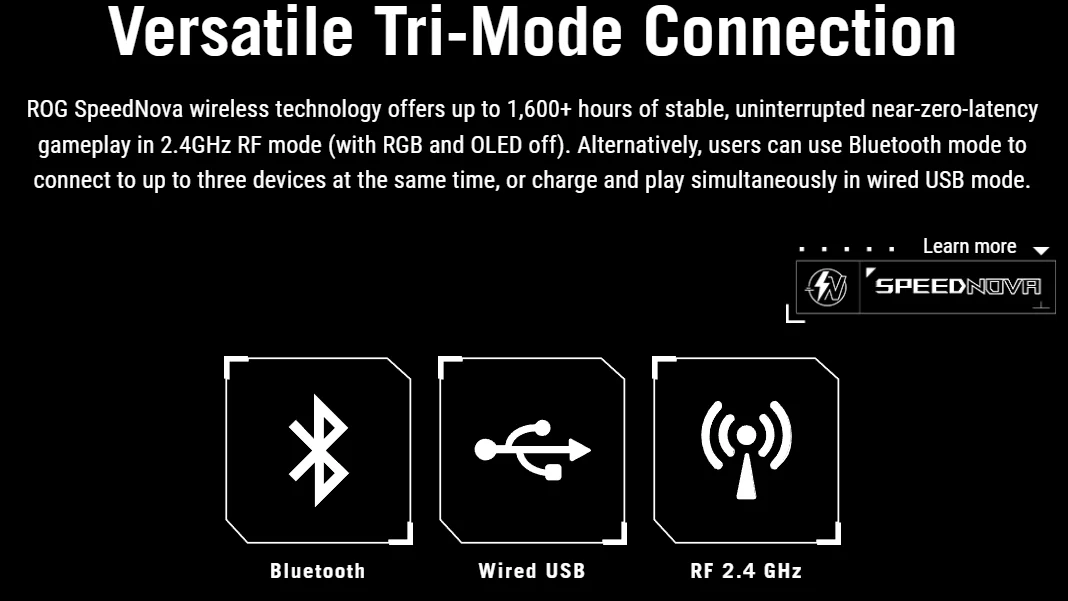 Versatile Tri-Mode Connection

ROG SpeedNova wireless technology offers up to 1,600+ hours of stable, uninterrupted near-zero-latency gameplay in 2.4GHz RF mode (with RGB and OLED off). Alternatively, users can use Bluetooth mode to connect to up to three devices at the same time, or charge and play simultaneously in wired USB mode.

Learn more

SPEEDNOVA

Bluetooth

Wired USB

RF 2.4 GHz